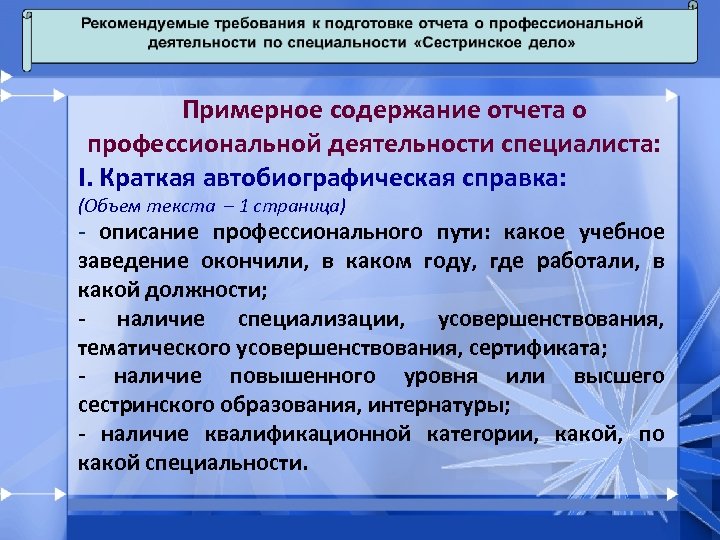 Рекомендуемые требования к подготовке отчета о профессиональной деятельности по специальности «Сестринское дело»

Примерное содержание отчета о профессиональной деятельности специалиста:

I. Краткая автобиографическая справка:
(Объем текста – 1 страница)
- описание профессионального пути: какое учебное заведение окончили, в каком году, где работали, в какой должности;
- наличие специализации, усовершенствования, тематического усовершенствования, сертификата;
- наличие повышенного уровня или высшего сестринского образования, интернатуры;
- наличие квалификационной категории, какой, по какой специальности.